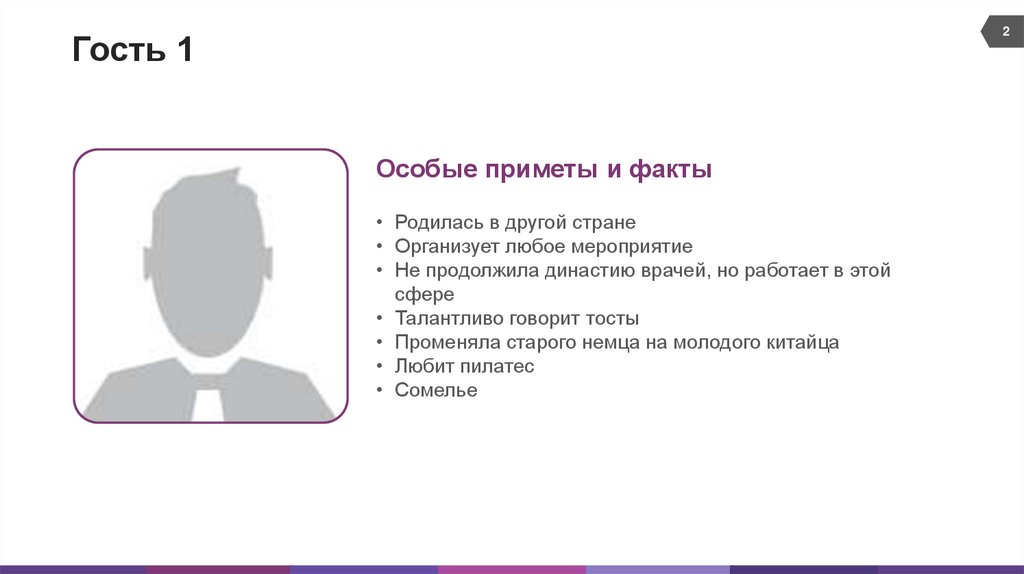 Гость 1

2

Особые приметы и факты

• Родилась в другой стране
• Организует любое мероприятие
• Не продолжила династию врачей, но работает в этой сфере
• Талантливо говорит тосты
• Променяла старого немца на молодого китайца
• Любит пилатес
• Сомелье